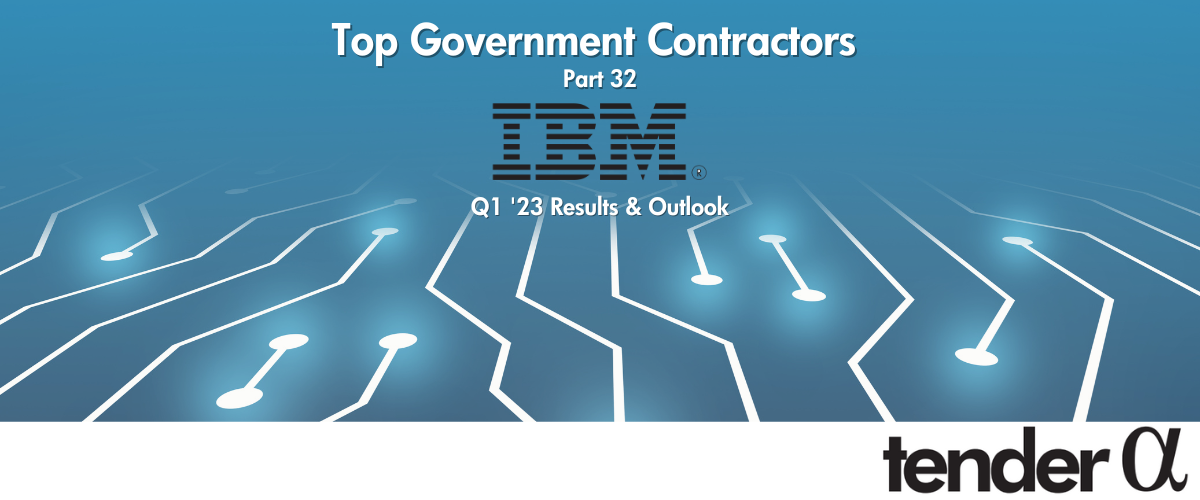 Top Government Contractors
Part 32
IBM®
Q1 '23 Results & Outlook
tender α